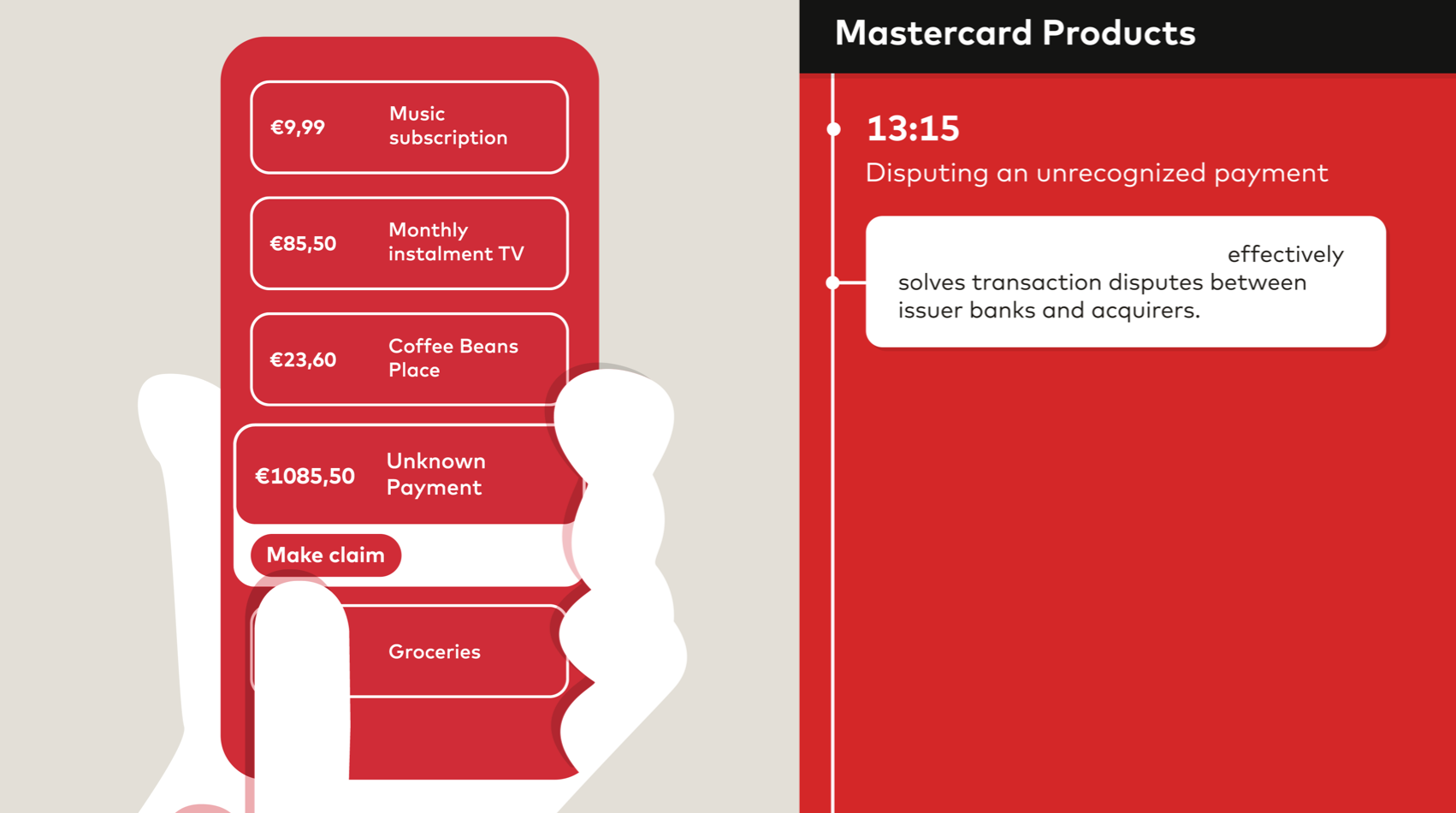 €9,99 Music subscription

€85,50 Monthly instalment TV

€23,60 Coffee Beans Place

€1085,50 Unknown Payment

Make claim

Groceries

Mastercard Products

13:15

Disputing an unrecognized payment

effectively solves transaction disputes between issuer banks and acquirers.